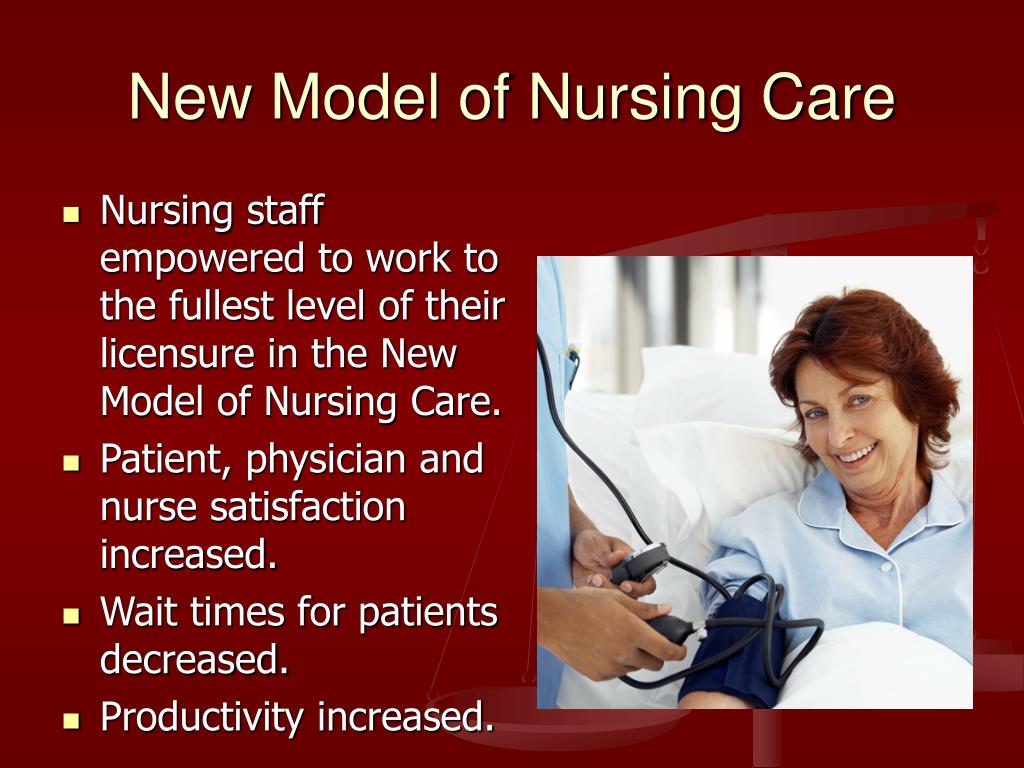 New Model of Nursing Care

- Nursing staff empowered to work to the fullest level of their licensure in the New Model of Nursing Care.
- Patient, physician and nurse satisfaction increased.
- Wait times for patients decreased.
- Productivity increased.